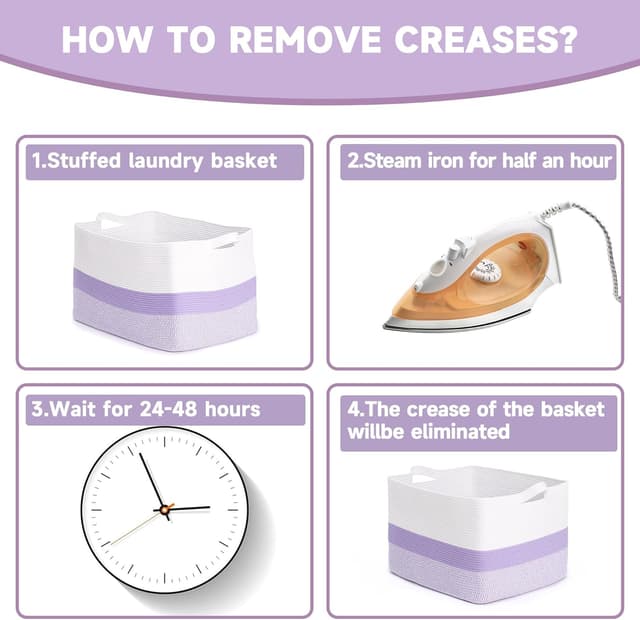 HOW TO REMOVE CREASES?

1.Stuffed laundry basket

2.Steam iron for half an hour

3.Wait for 24-48 hours

4.The crease of the basket willbe eliminated